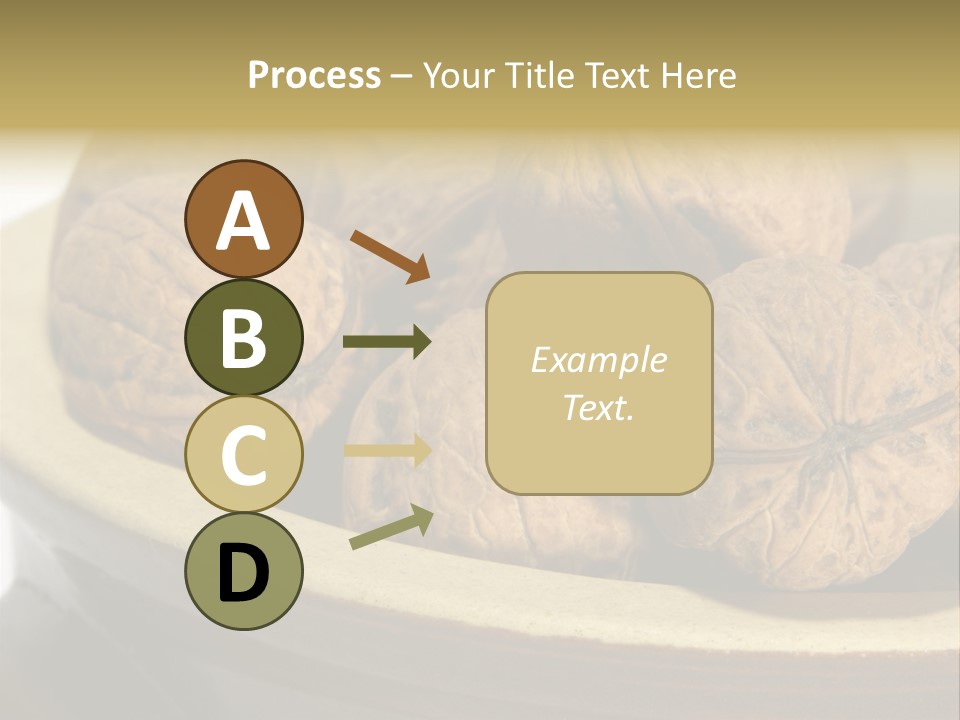 Process – Your Title Text Here

A

B

C

D

Example Text.